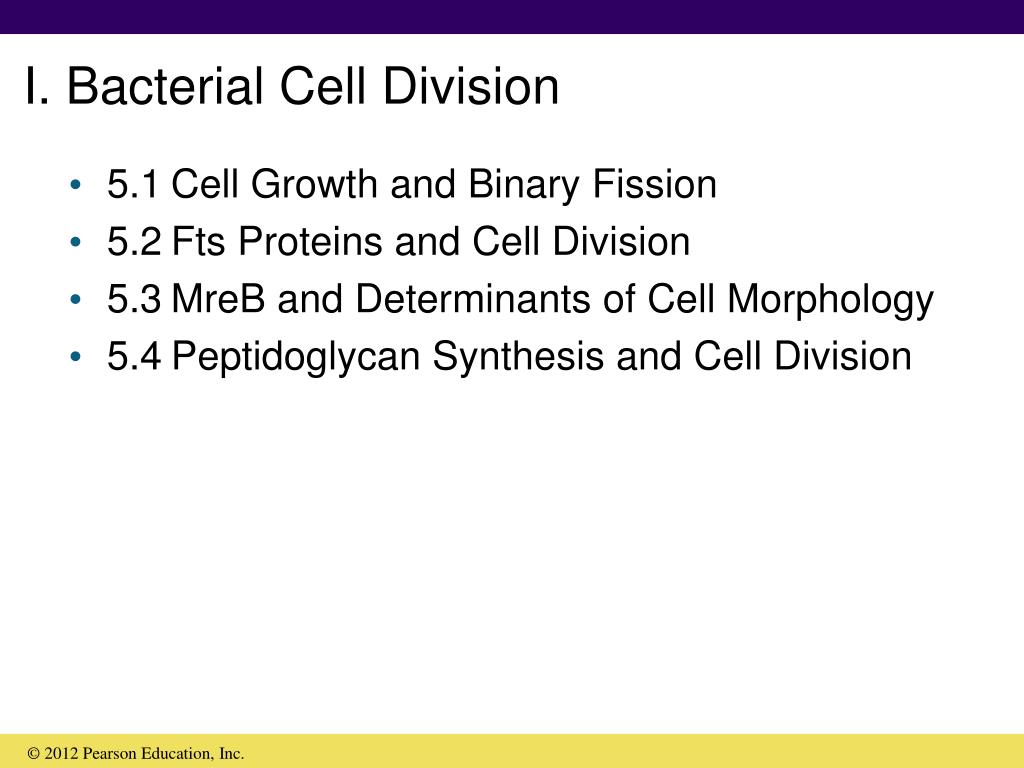 I. Bacterial Cell Division

• 5.1 Cell Growth and Binary Fission
• 5.2 Fts Proteins and Cell Division
• 5.3 MreB and Determinants of Cell Morphology
• 5.4 Peptidoglycan Synthesis and Cell Division

© 2012 Pearson Education, Inc.